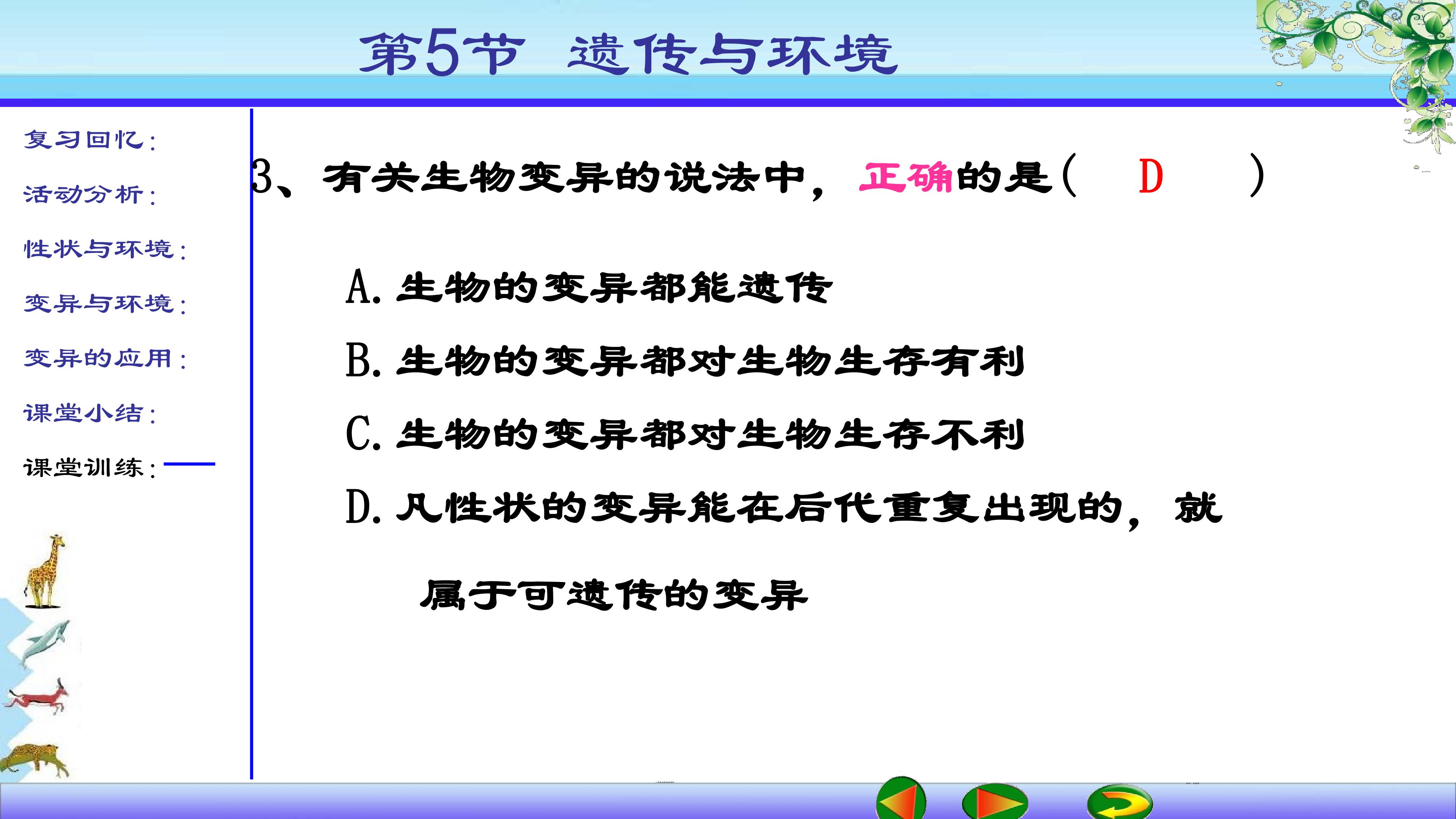 第5节 遗传与环境

复习回忆:

活动分析:

性状与环境:

变异与环境:

变异的应用:

课堂小结:

课堂训练:

3、有关生物变异的说法中，正确的是（ D ）

A.生物的变异都能遗传

B.生物的变异都对生物生存有利

C.生物的变异都对生物生存不利

D.凡性状的变异能在后代重复出现的，就属于可遗传的变异